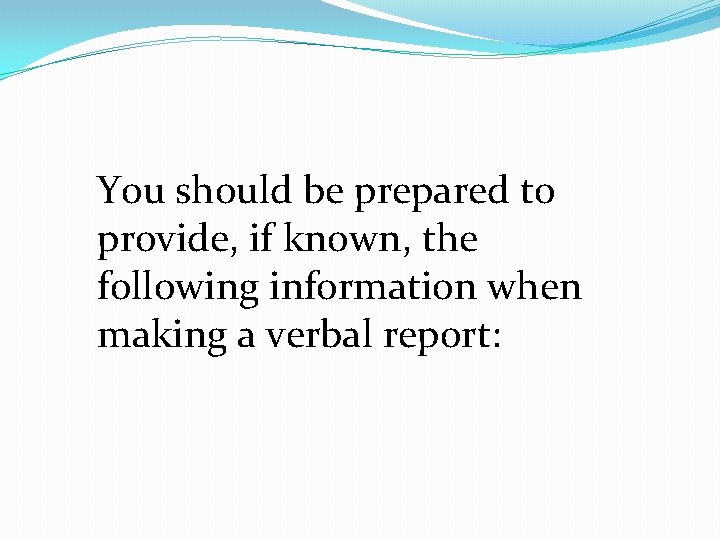 You should be prepared to provide, if known, the following information when making a verbal report: